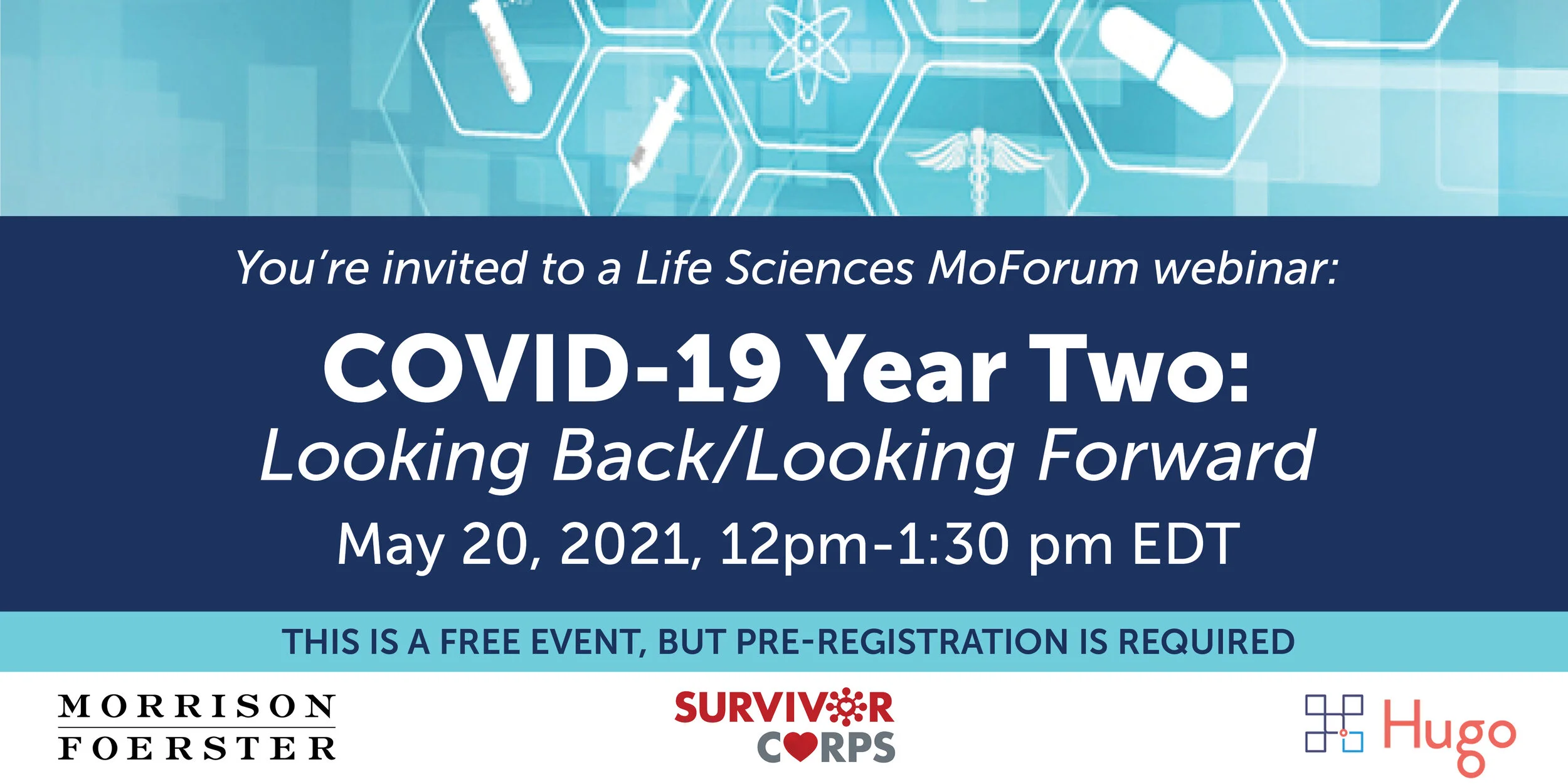 You're invited to a Life Sciences MoForum webinar:

COVID-19 Year Two:
Looking Back/Looking Forward

May 20, 2021, 12pm-1:30 pm EDT

THIS IS A FREE EVENT, BUT PRE-REGISTRATION IS REQUIRED

MORRISON FOERSTER

SURVIVOR CORPS

Hugo